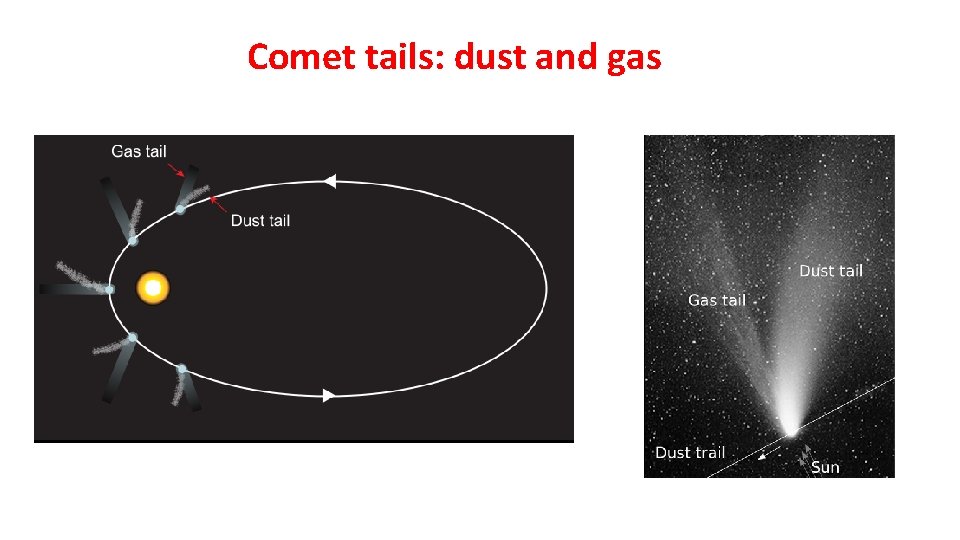 Comet tails: dust and gas

Gas tail

Dust tail

Dust tail

Gas tail

Dust trail

Sun